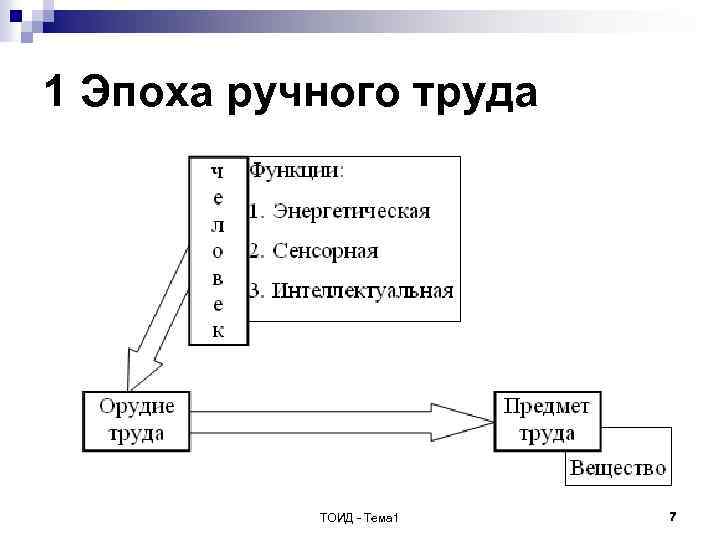 1 Эпоха ручного труда

ч
е
л
о
в
е
к

Функции:
1. Энергетическая
2. Сенсорная
3. Интеллектуальная

Орудие труда

Предмет труда

Вещество

ТОИД - Тема1

7